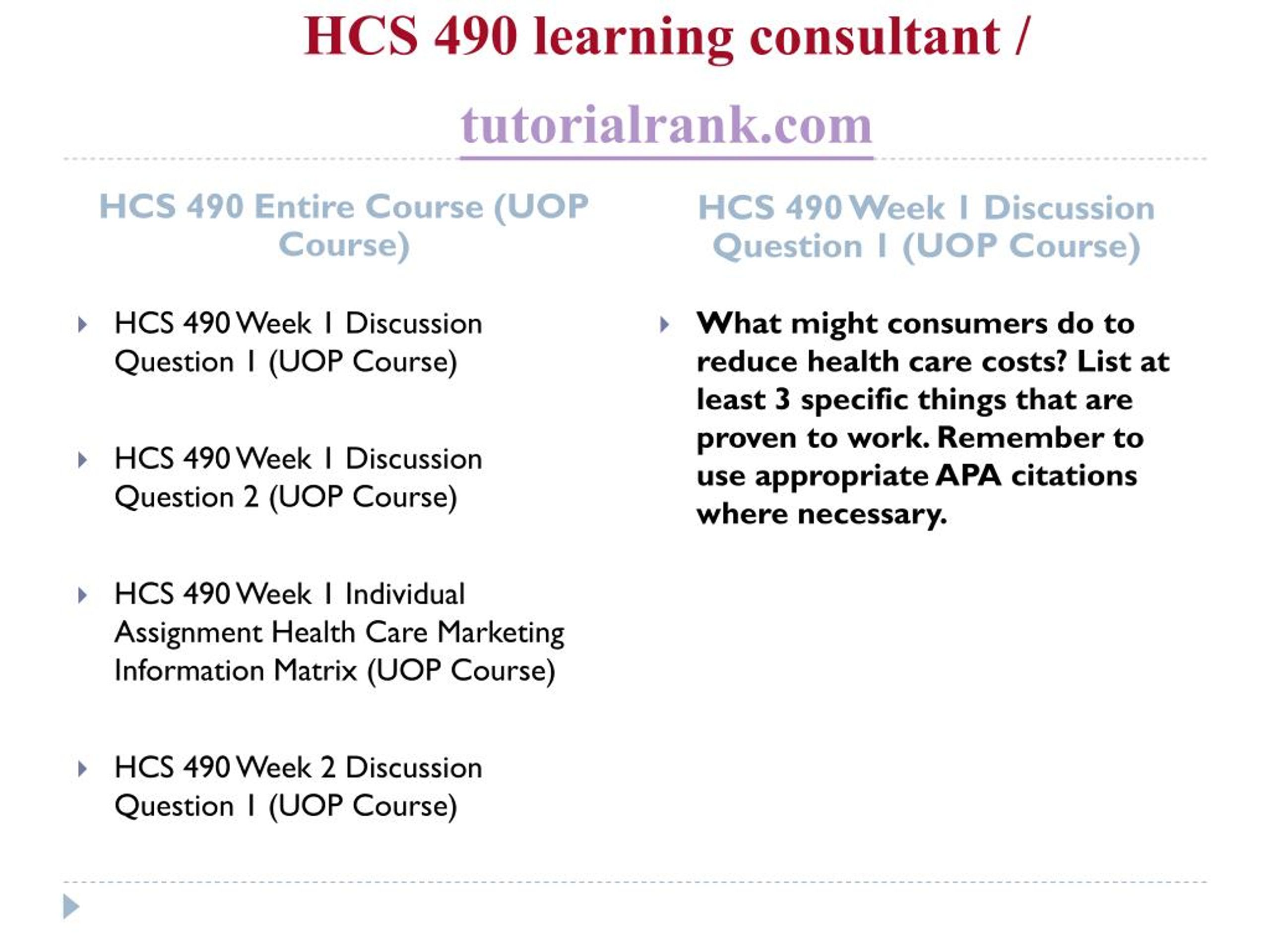 HCS 490 learning consultant /

tutorialrank.com

HCS 490 Entire Course (UOP Course)

HCS 490 Week 1 Discussion Question 1 (UOP Course)

HCS 490 Week 1 Discussion Question 2 (UOP Course)

HCS 490 Week 1 Individual Assignment Health Care Marketing Information Matrix (UOP Course)

HCS 490 Week 2 Discussion Question 1 (UOP Course)

HCS 490 Week 1 Discussion Question 1 (UOP Course)

What might consumers do to reduce health care costs? List at least 3 specific things that are proven to work. Remember to use appropriate APA citations where necessary.